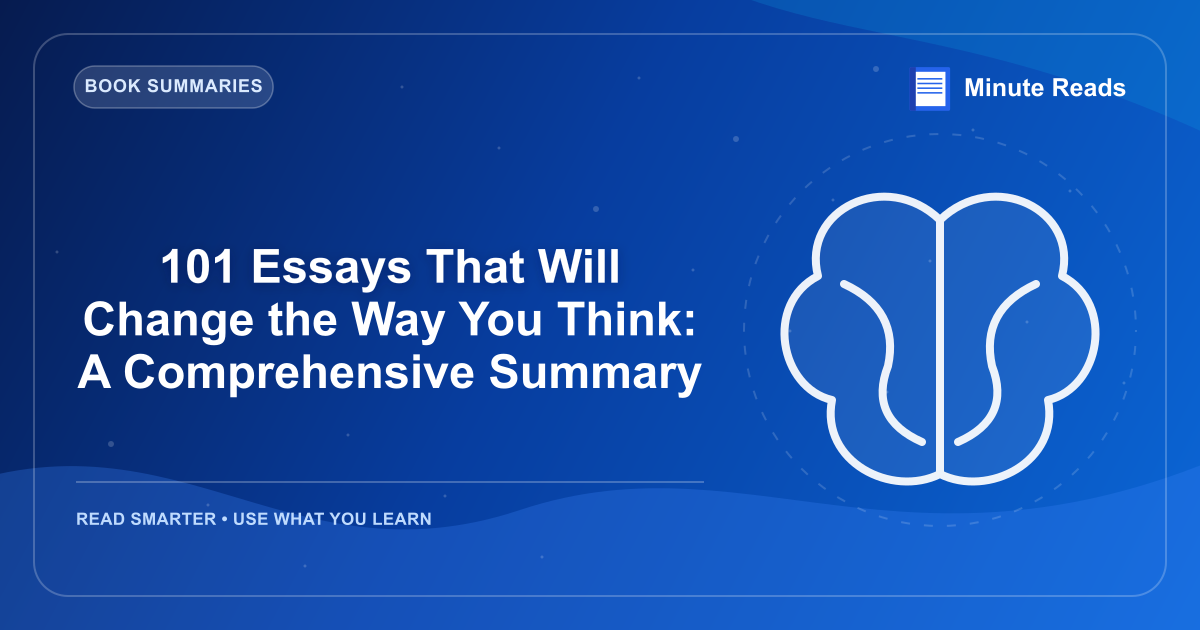 BOOK SUMMARIES

Minute Reads

101 Essays That Will Change the Way You Think: A Comprehensive Summary

READ SMARTER • USE WHAT YOU LEARN